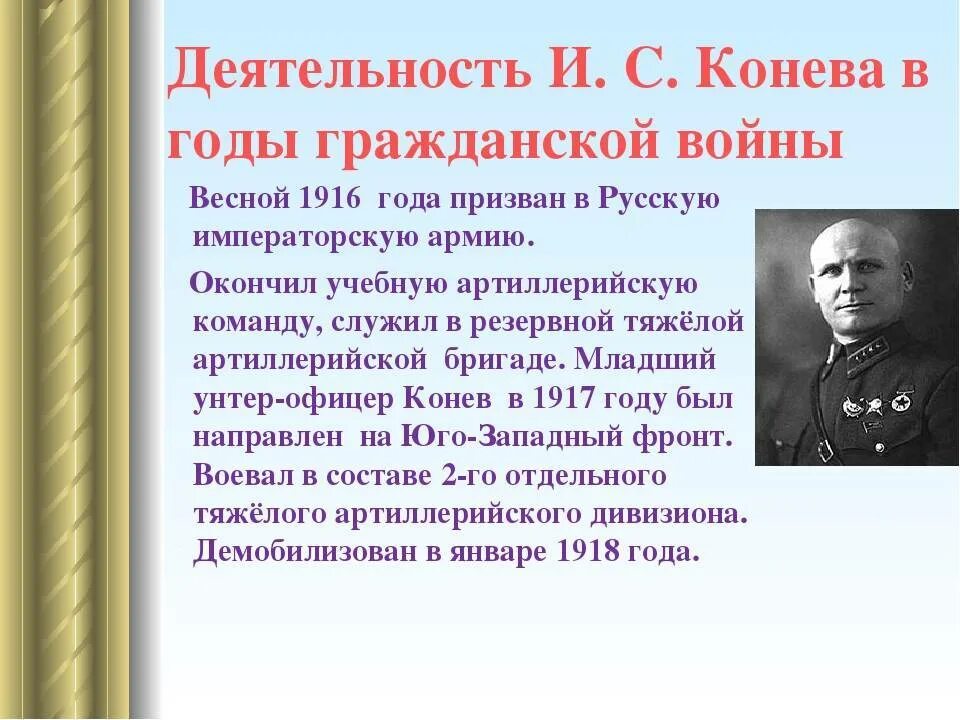 Деятельность И. С. Конева в годы гражданской войны

Весной 1916 года призван в Русскую императорскую армию.

Окончил учебную артиллерийскую команду, служил в резервной тяжёлой артиллерийской бригаде. Младший унтер-офицер Конев в 1917 году был направлен на Юго-Западный фронт. Воевал в составе 2-го отдельного тяжёлого артиллерийского дивизиона. Демобилизован в январе 1918 года.